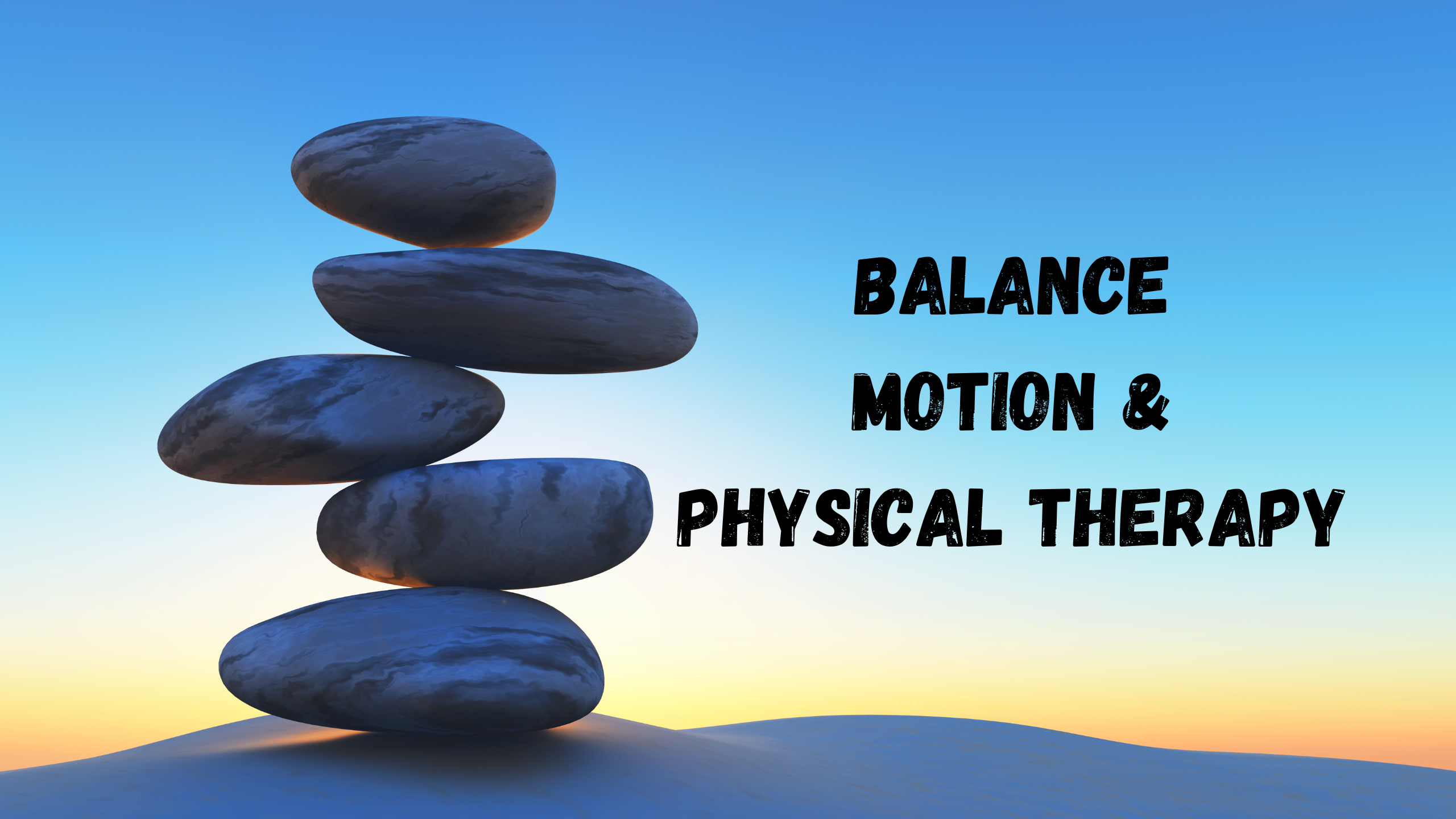 BALANCE
MOTION &
PHYSICAL THERAPY